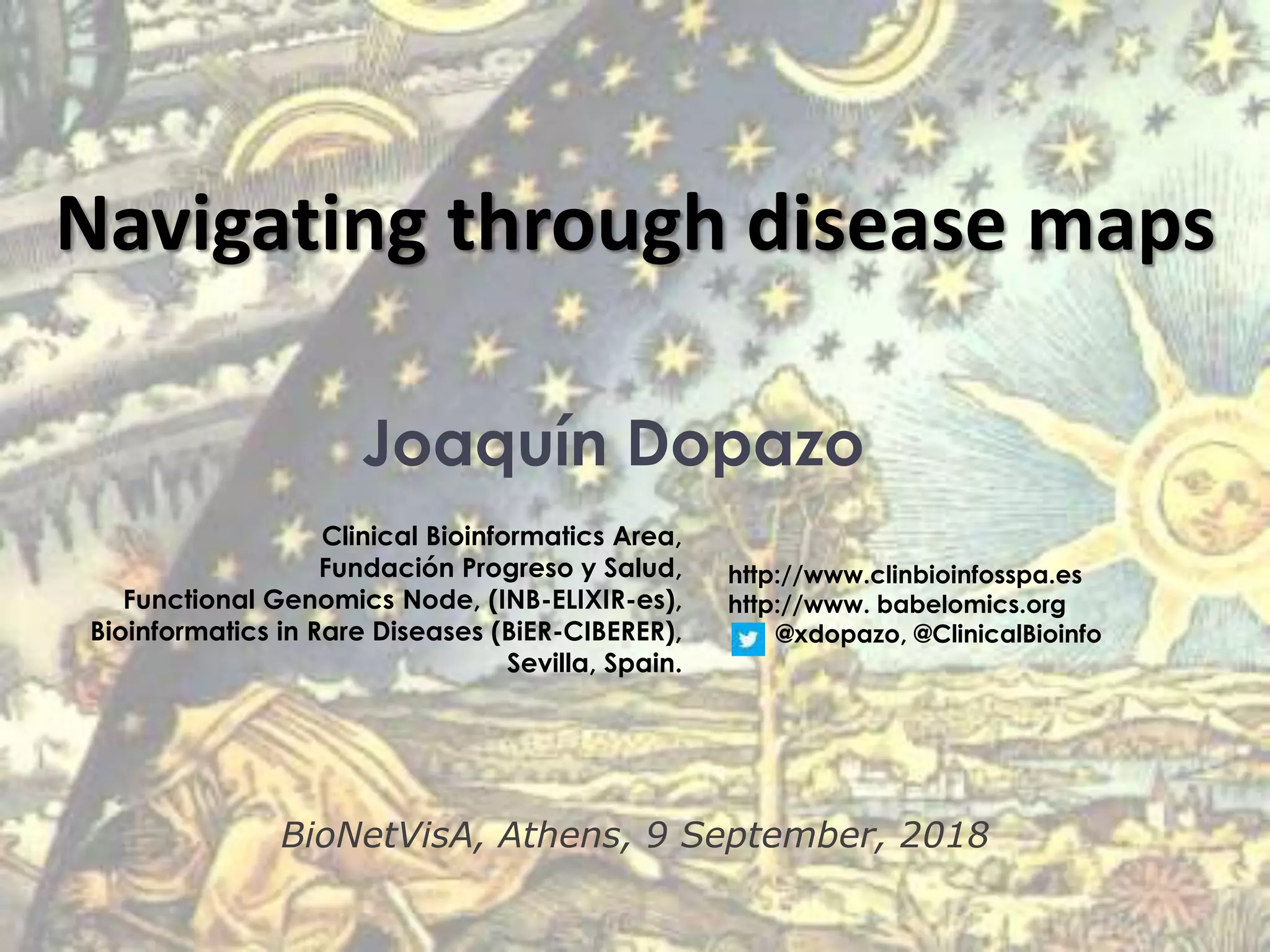 Navigating through disease maps

Joaquín Dopazo

Clinical Bioinformatics Area,
Fundación Progreso y Salud,
Functional Genomics Node, (INB-ELIXIR-es),
Bioinformatics in Rare Diseases (BiER-CIBERER),
Sevilla, Spain.

http://www.clinbioinfosspa.es
http://www. babelomics.org
@xdopazo, @ClinicalBioinfo

BioNetVisA, Athens, 9 September, 2018